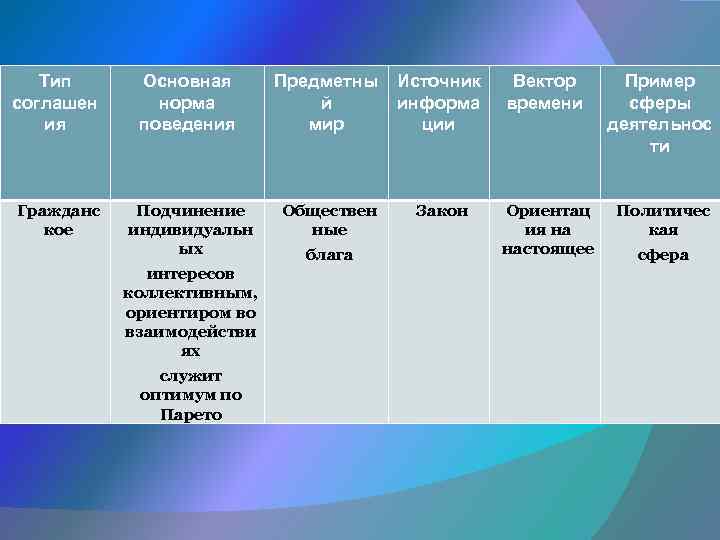 | Тип соглашения | Основная норма поведения | Предметный мир | Источник информации | Вектор времени | Пример сферы деятельности |
|---|---|---|---|---|---|
| Гражданское | Подчинение индивидуальных интересов коллективным, ориентиром во взаимодействиях служит оптимум по Парето | Общественные блага | Закон | Ориентация на настоящее | Политическая сфера |